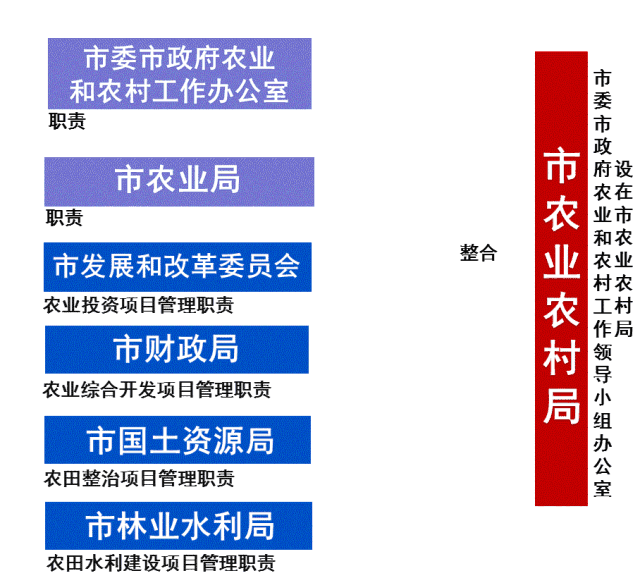 市委市政府农业和农村工作办公室

职责

市农业局

职责

市发展和改革委员会

农业投资项目管理职责

市财政局

农业综合开发项目管理职责

市国土资源局

农田整治项目管理职责

市林业水利局

农田水利建设项目管理职责

整合

市农业农村局

市委市政府农业和农村工作领导小组办公室

设在市农业农村局